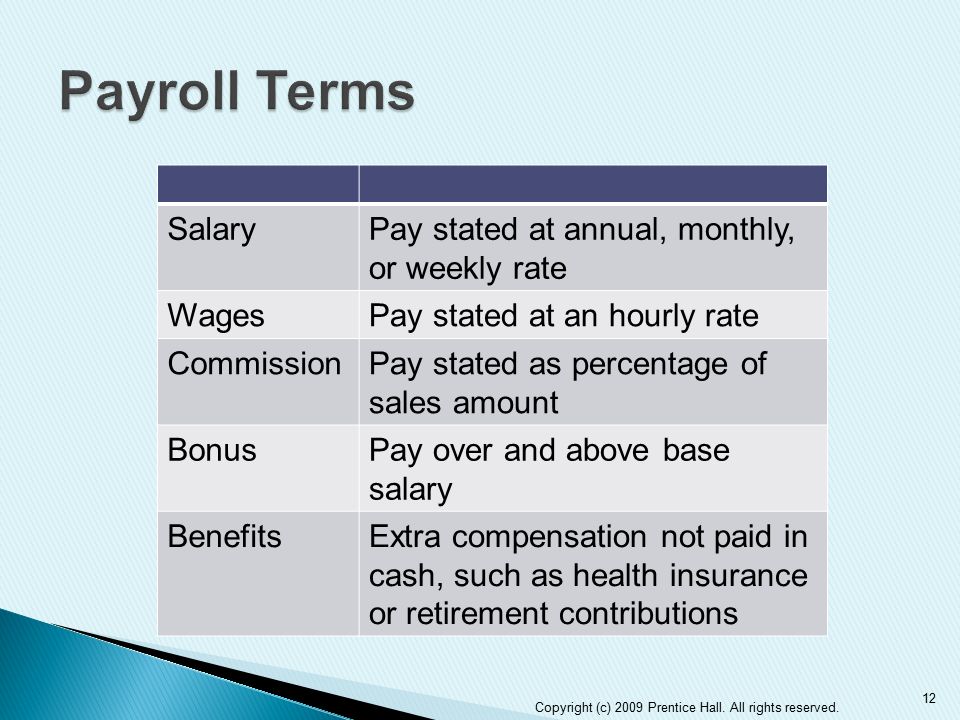 Payroll Terms

| | |
|---|---|
| Salary | Pay stated at annual, monthly, or weekly rate |
| Wages | Pay stated at an hourly rate |
| Commission | Pay stated as percentage of sales amount |
| Bonus | Pay over and above base salary |
| Benefits | Extra compensation not paid in cash, such as health insurance or retirement contributions |

Copyright (c) 2009 Prentice Hall. All rights reserved.

12